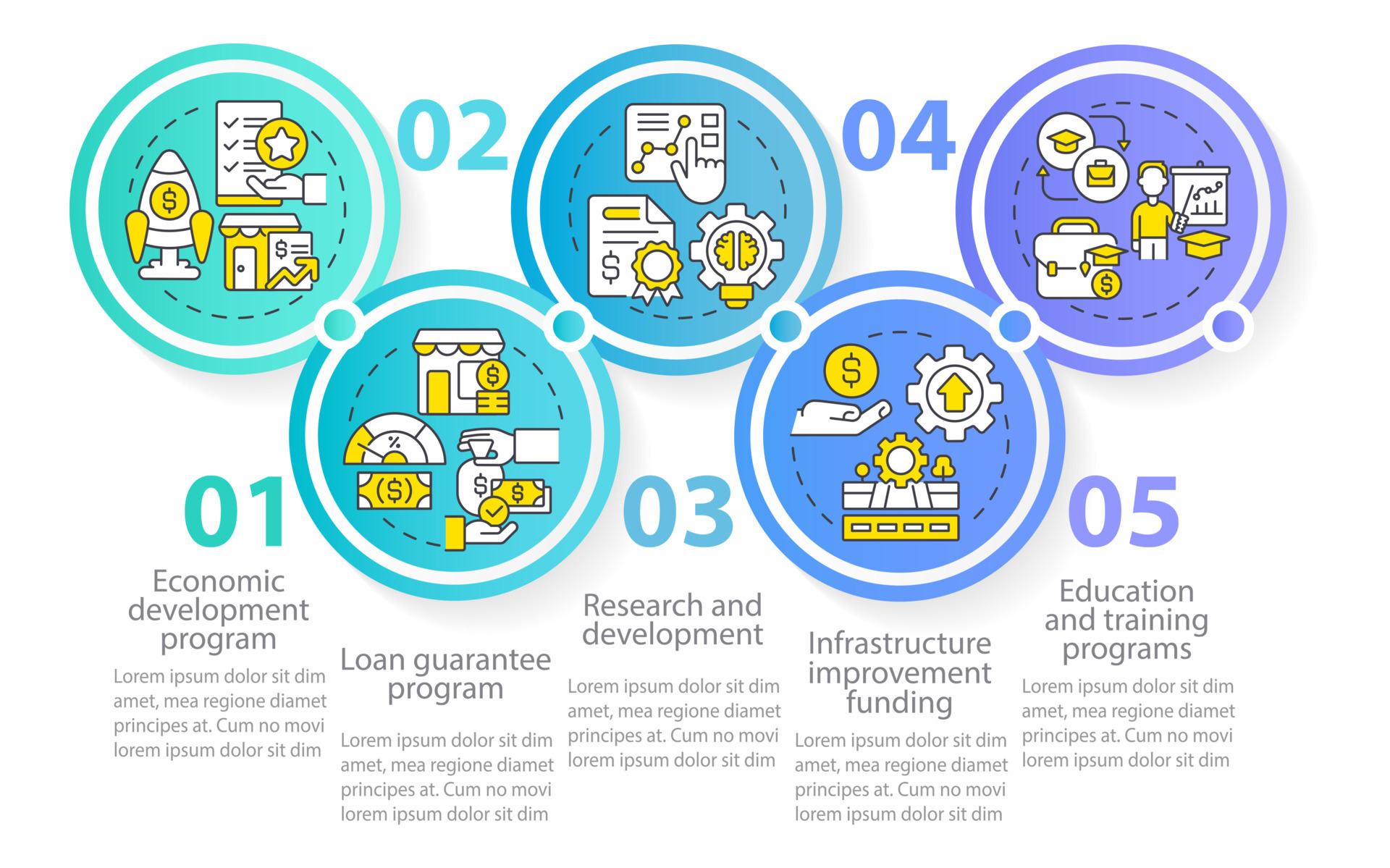 01

Economic development program

Lorem ipsum dolor sit dim amet, mea regione diamet principes at. Cum no movi lorem ipsum dolor sit dim

02

Loan guarantee program

Lorem ipsum dolor sit dim amet, mea regione diamet principes at. Cum no movi lorem ipsum dolor sit dim

03

Research and development

Lorem ipsum dolor sit dim amet, mea regione diamet principes at. Cum no movi lorem ipsum dolor sit dim

04

Infrastructure improvement funding

Lorem ipsum dolor sit dim amet, mea regione diamet principes at. Cum no movi lorem ipsum dolor sit dim

05

Education and training programs

Lorem ipsum dolor sit dim amet, mea regione diamet principes at. Cum no movi lorem ipsum dolor sit dim